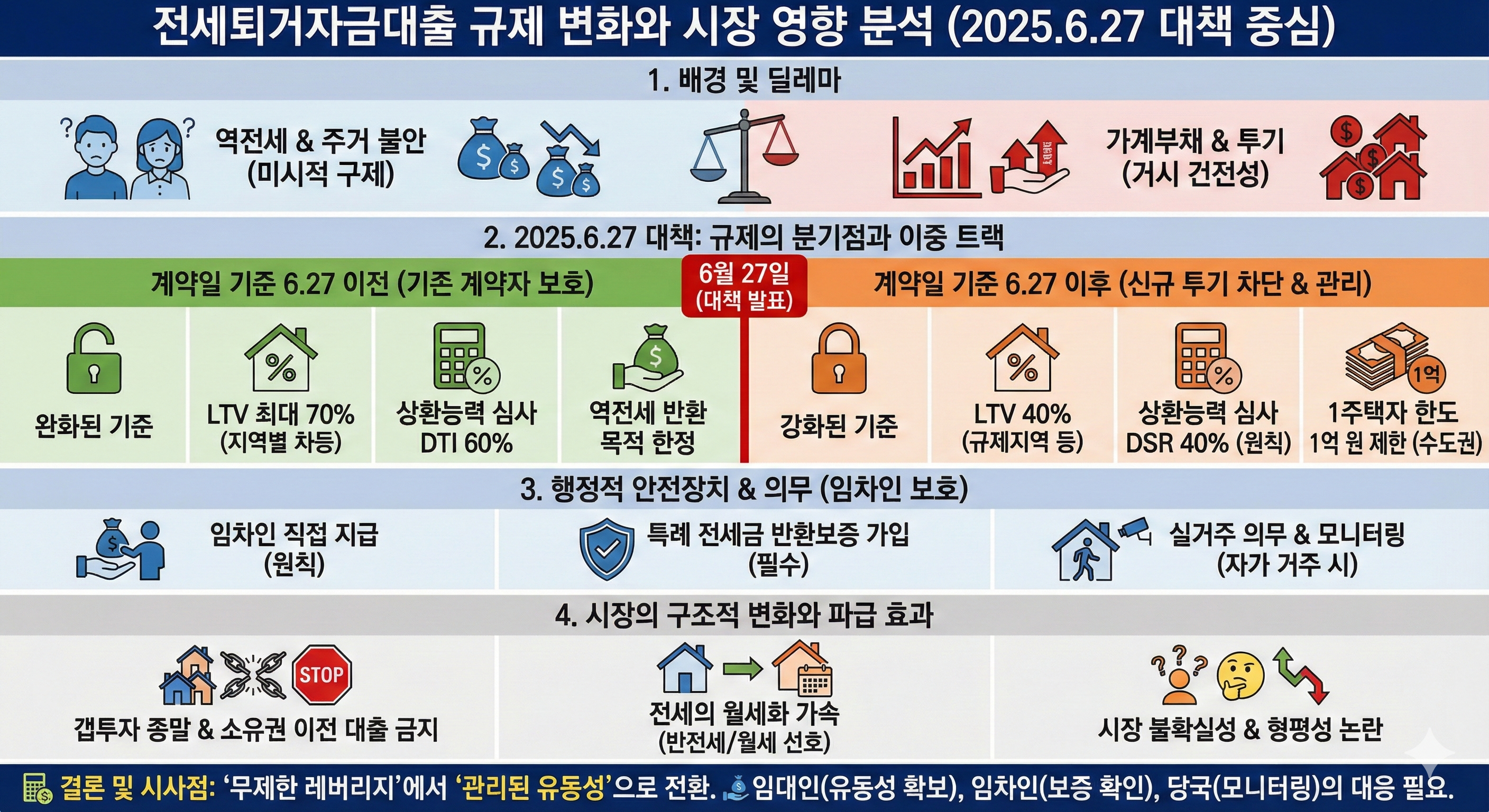 전세퇴거자금대출 규제 변화와 시장 영향 분석 (2025.6.27 대책 중심)

1. 배경 및 딜레마

역전세 & 주거 불안 (미시적 구제)

가계부채 & 투기 (거시 건전성)

2. 2025.6.27 대책: 규제의 분기점과 이중 트랙

계약일 기준 6.27 이전 (기존 계약자 보호)

6월 27일 (대책 발표)

계약일 기준 6.27 이후 (신규 투기 차단 & 관리)

완화된 기준

LTV 최대 70% (지역별 차등)

상환능력 심사 DTI 60%

역전세 반환 목적 한정

강화된 기준

LTV 40% (규제지역 등)

상환능력 심사 DSR 40% (원칙)

1억

1주택자 한도 1억 원 제한 (수도권)

3. 행정적 안전장치 & 의무 (임차인 보호)

임차인 직접 지급 (원칙)

특례 전세금 반환보증 가입 (필수)

실거주 의무 & 모니터링 (자가 거주 시)

4. 시장의 구조적 변화와 파급 효과

STOP

갭투자 종말 & 소유권 이전 대출 금지

전세의 월세화 가속 (반전세/월세 선호)

시장 불확실성 & 형평성 논란

결론 및 시사점: '무제한 레버리지'에서 '관리된 유동성'으로 전환. 임대인(유동성 확보), 임차인(보증 확인), 당국(모니터링)의 대응 필요.